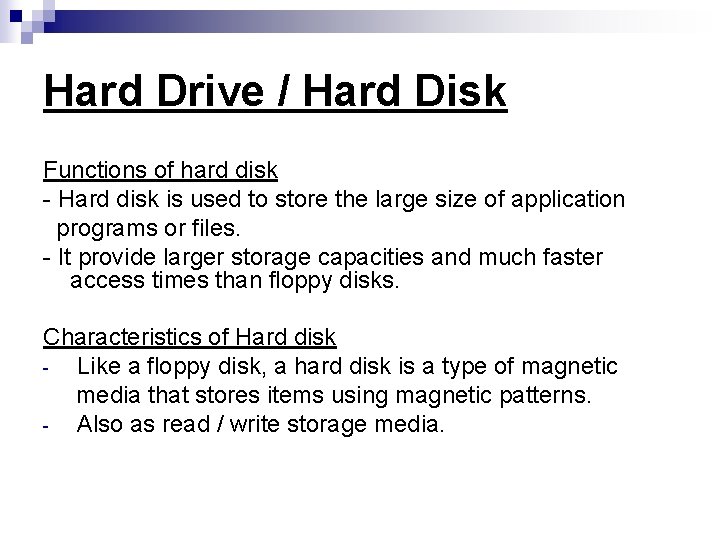 Hard Drive / Hard Disk

Functions of hard disk
- Hard disk is used to store the large size of application programs or files.
- It provide larger storage capacities and much faster access times than floppy disks.

Characteristics of Hard disk
- Like a floppy disk, a hard disk is a type of magnetic media that stores items using magnetic patterns.
- Also as read / write storage media.